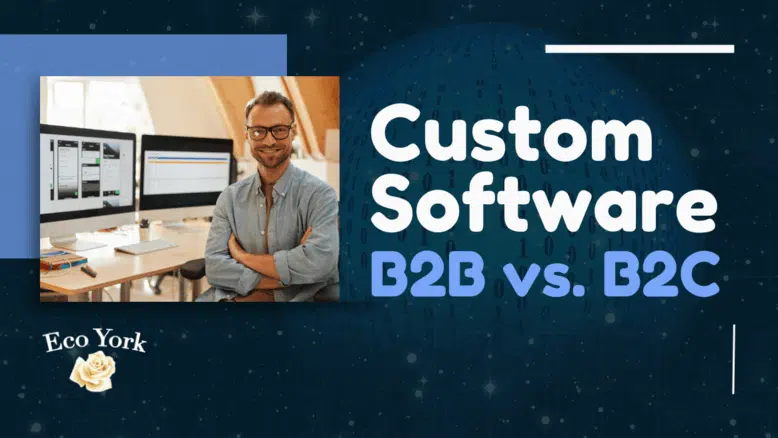 Custom Software
B2B vs. B2C

Eco York